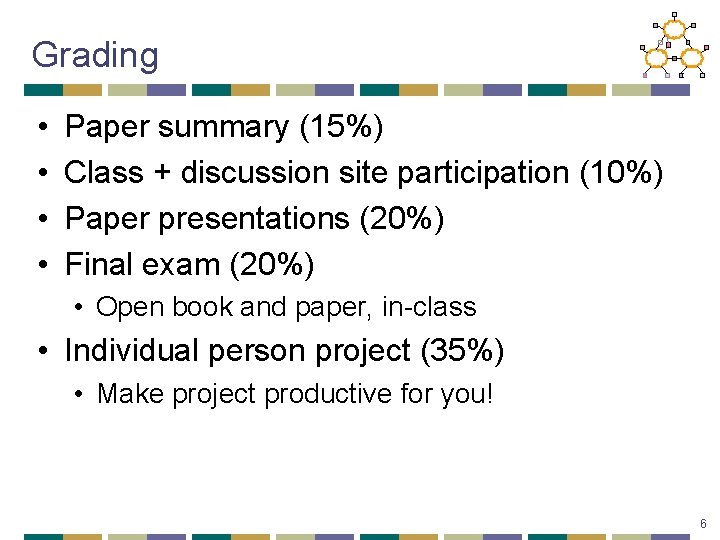 Grading

• Paper summary (15%)
• Class + discussion site participation (10%)
• Paper presentations (20%)
• Final exam (20%)
  • Open book and paper, in-class
• Individual person project (35%)
  • Make project productive for you!

6